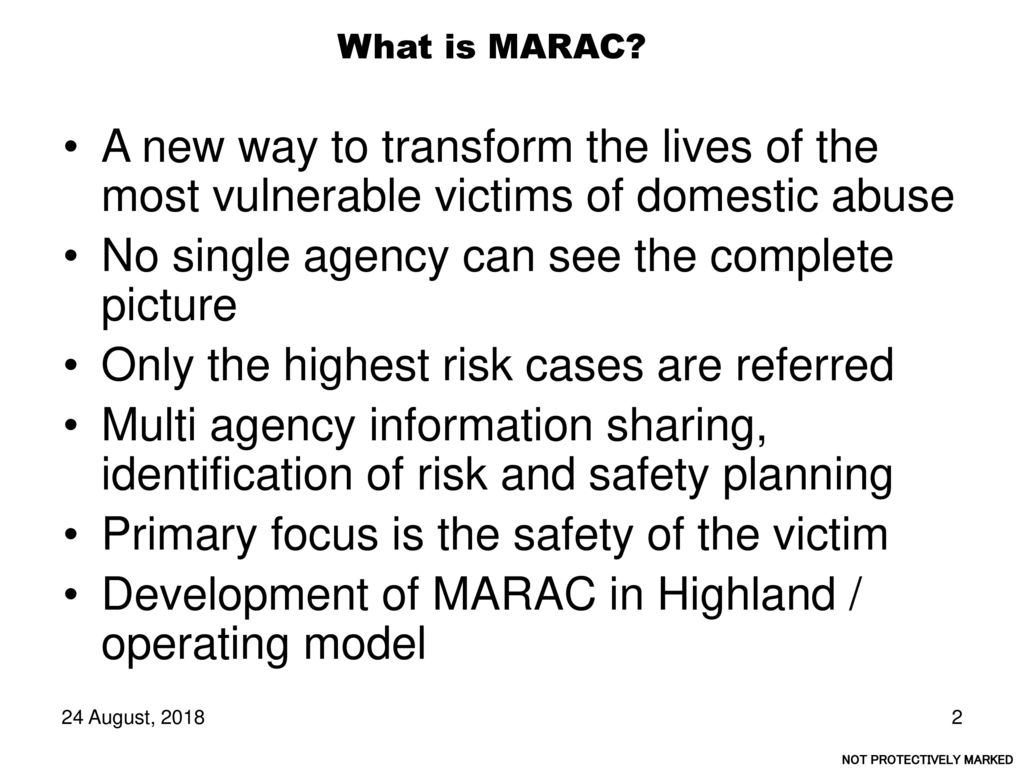 What is MARAC?

• A new way to transform the lives of the most vulnerable victims of domestic abuse
• No single agency can see the complete picture
• Only the highest risk cases are referred
• Multi agency information sharing, identification of risk and safety planning
• Primary focus is the safety of the victim
• Development of MARAC in Highland / operating model

24 August, 2018

2

NOT PROTECTIVELY MARKED